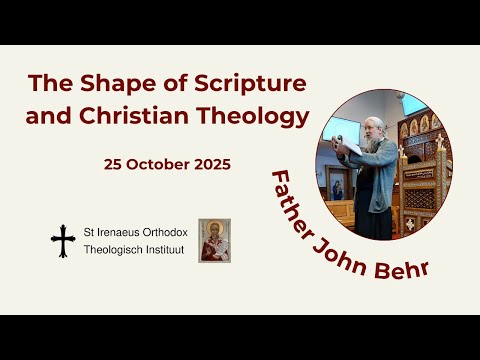 The Shape of Scripture and Christian Theology

25 October 2025

St Irenaeus Orthodox Theologisch Instituut

Father John Behr